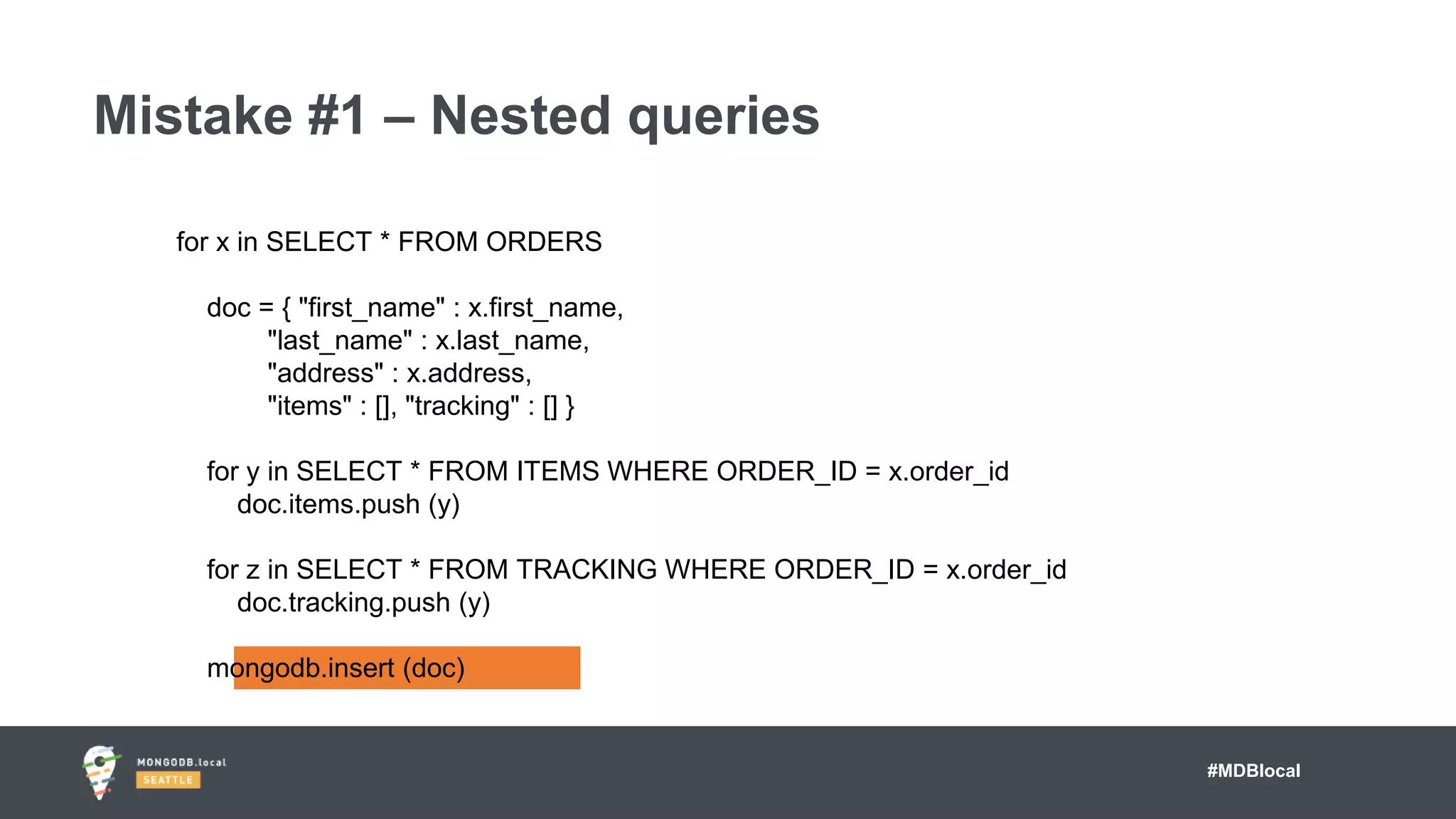 Mistake #1 – Nested queries

for x in SELECT * FROM ORDERS

doc = { "first_name" : x.first_name,
"last_name" : x.last_name,
"address" : x.address,
"items" : [], "tracking" : [] }

for y in SELECT * FROM ITEMS WHERE ORDER_ID = x.order_id
doc.items.push (y)

for z in SELECT * FROM TRACKING WHERE ORDER_ID = x.order_id
doc.tracking.push (y)

mongodb.insert (doc)

MONGODB.local
SEATTLE

#MDBlocal